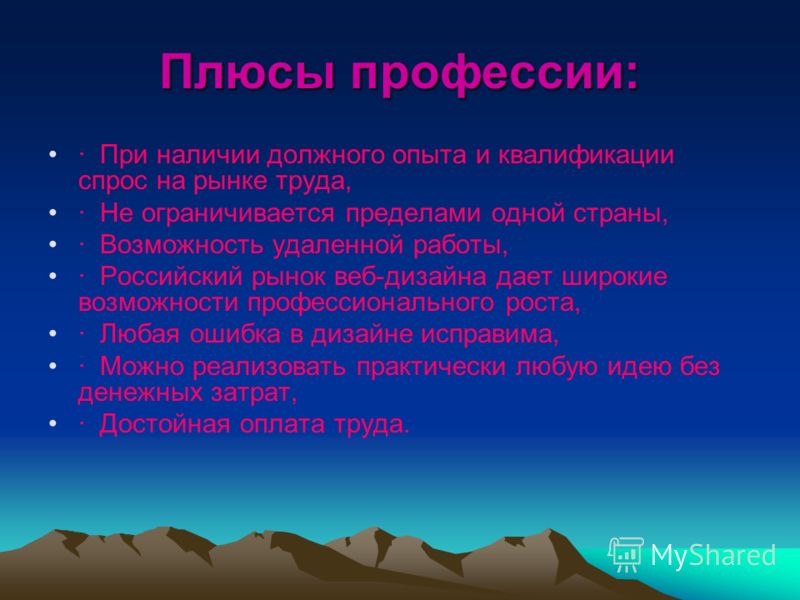 Плюсы профессии:

• · При наличии должного опыта и квалификации спрос на рынке труда,
• · Не ограничивается пределами одной страны,
• · Возможность удаленной работы,
• · Российский рынок веб-дизайна дает широкие возможности профессионального роста,
• · Любая ошибка в дизайне исправима,
• · Можно реализовать практически любую идею без денежных затрат,
• · Достойная оплата труда.

MyShared